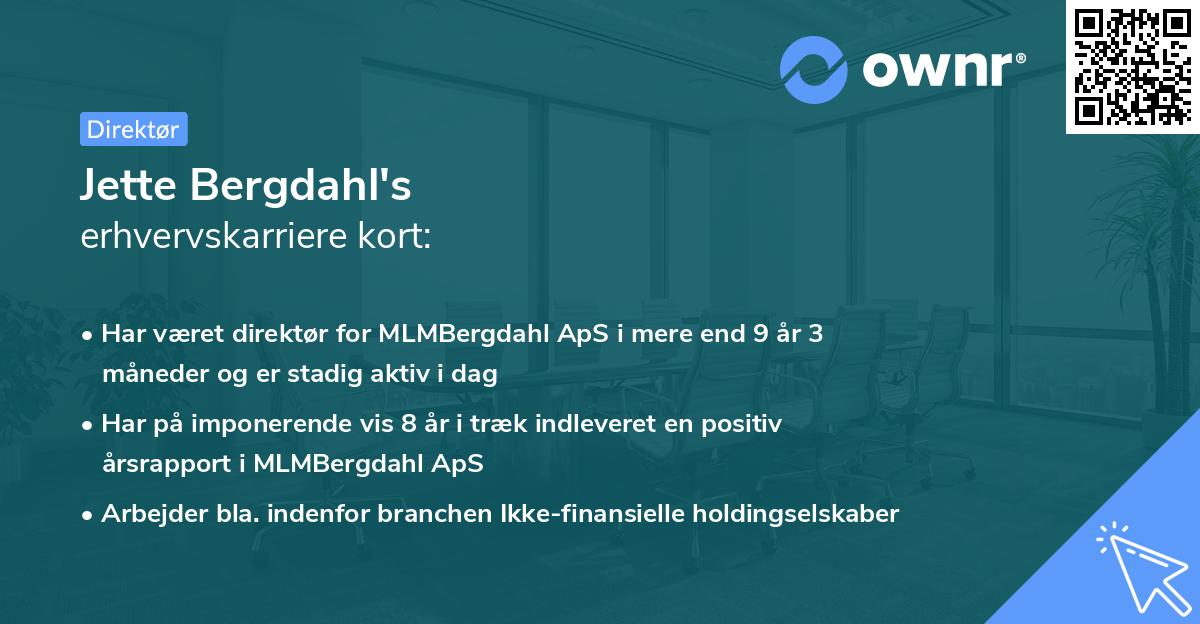 ownr®

Direktør

Jette Bergdahl's
erhvervskarriere kort:

• Har været direktør for MLMBergdahl ApS i mere end 9 år 3 måneder og er stadig aktiv i dag
• Har på imponerende vis 8 år i træk indleveret en positiv årsrapport i MLMBergdahl ApS
• Arbejder bla. indenfor branchen Ikke-finansielle holdingselskaber